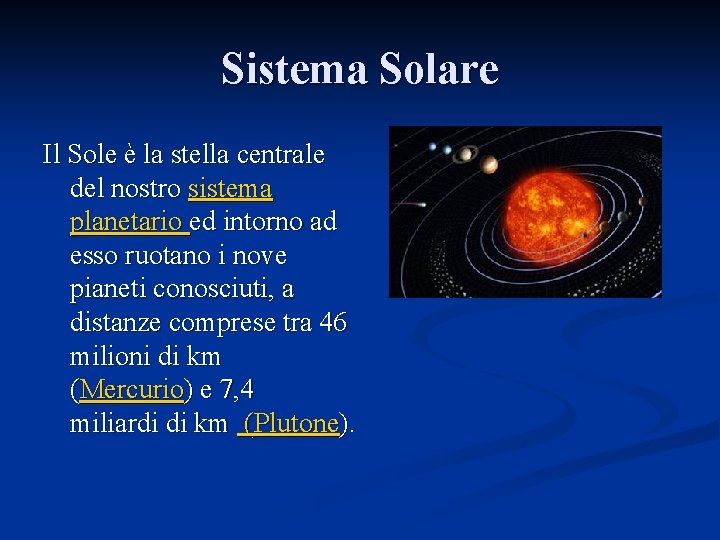 Sistema Solare

Il Sole è la stella centrale del nostro sistema planetario ed intorno ad esso ruotano i nove pianeti conosciuti, a distanze comprese tra 46 milioni di km (Mercurio) e 7,4 miliardi di km (Plutone).